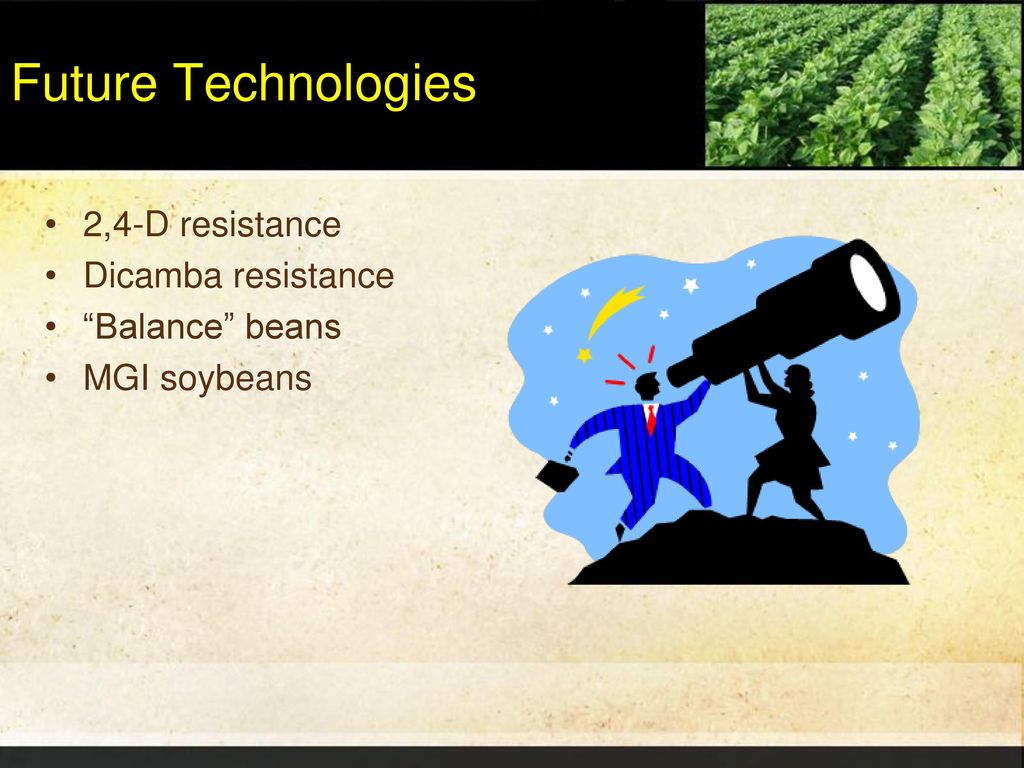 Future Technologies

• 2,4-D resistance
• Dicamba resistance
• “Balance” beans
• MGI soybeans